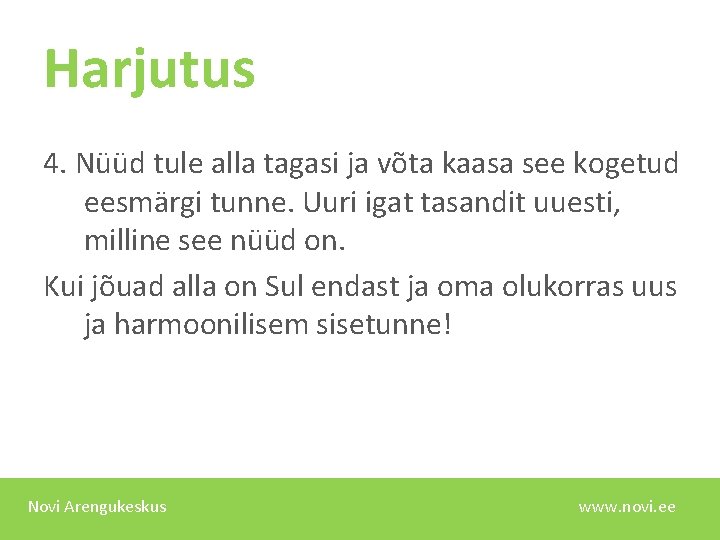 Harjutus

4. Nüüd tule alla tagasi ja võta kaasa see kogetud eesmärgi tunne. Uuri igat tasandit uuesti, milline see nüüd on.

Kui jõuad alla on Sul endast ja oma olukorras uus ja harmoonilisem sisetunne!

Novi Arengukeskus

www.novi.ee